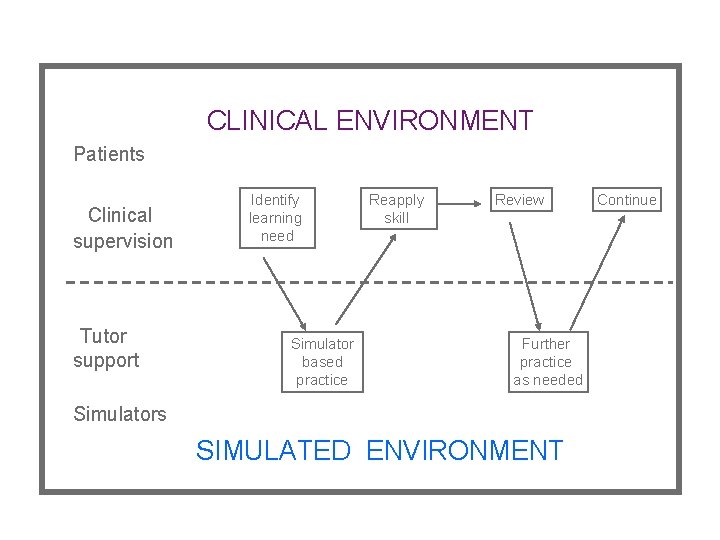 CLINICAL ENVIRONMENT

Patients

Clinical supervision

Identify learning need

Reapply skill

Review

Continue

Tutor support

Simulator based practice

Further practice as needed

Simulators

SIMULATED ENVIRONMENT